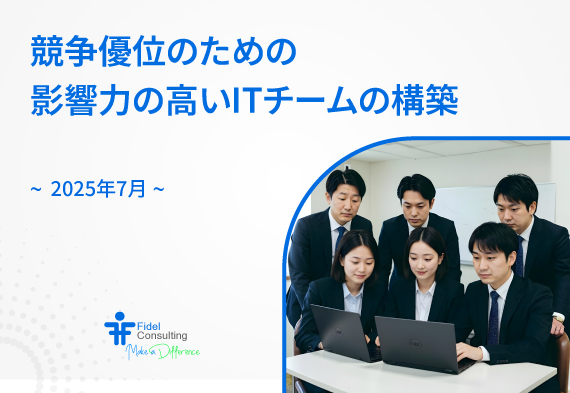 競争優位のための
影響力の高いITチームの構築

~ 2025年7月 ~

Fidel
Consulting
Make a Difference